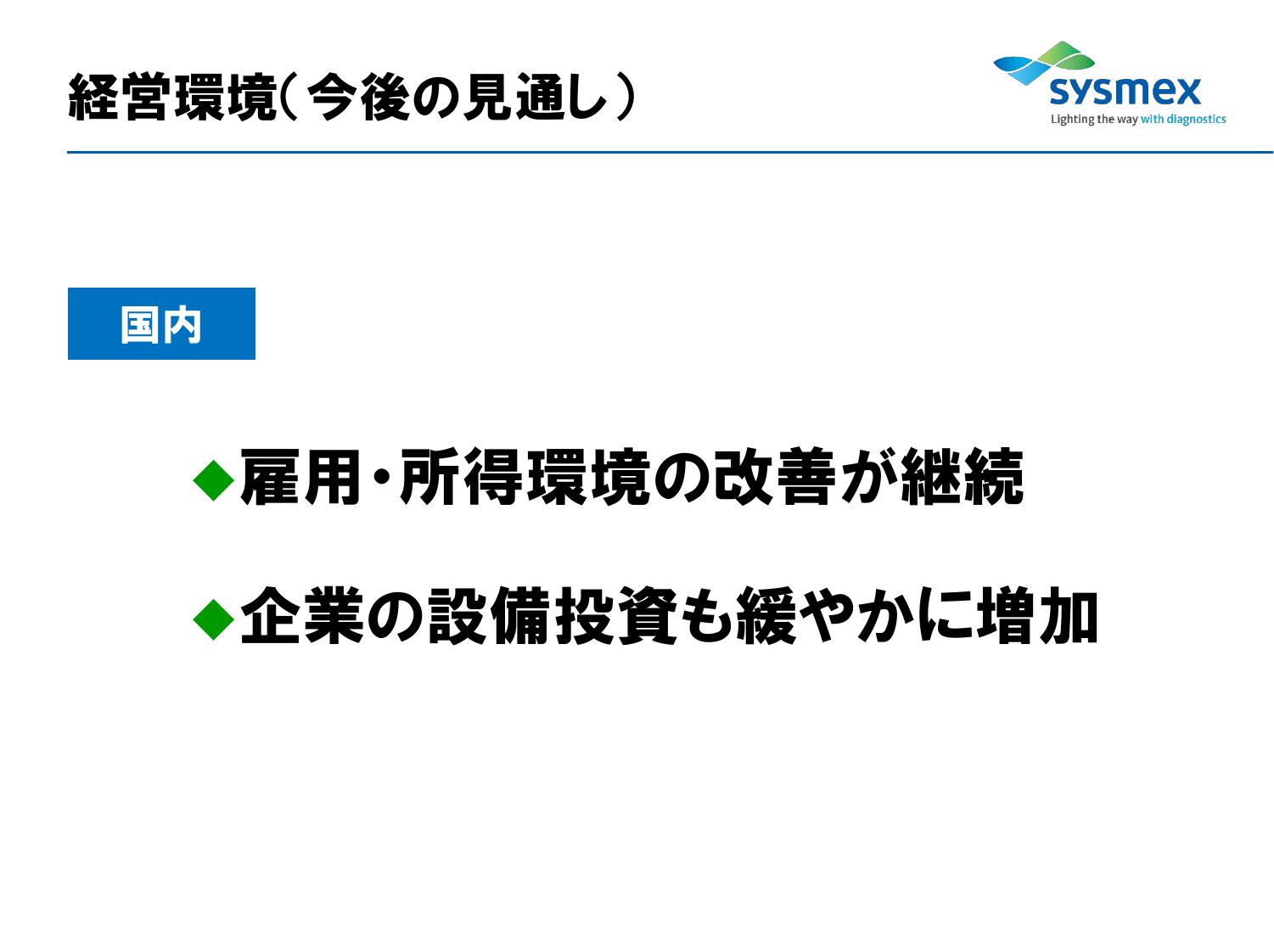 経営環境（今後の見通し）

sysmex
Lighting the way with diagnostics

国内

◆雇用・所得環境の改善が継続

◆企業の設備投資も緩やかに増加